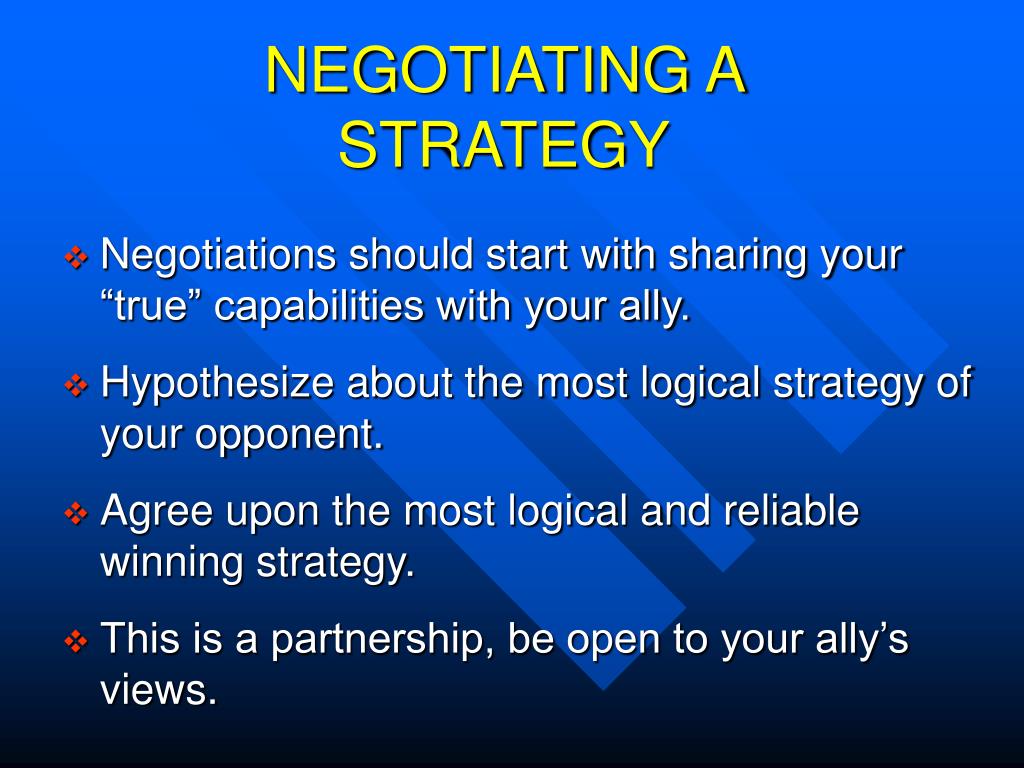 NEGOTIATING A STRATEGY

❖ Negotiations should start with sharing your “true” capabilities with your ally.

❖ Hypothesize about the most logical strategy of your opponent.

❖ Agree upon the most logical and reliable winning strategy.

❖ This is a partnership, be open to your ally’s views.